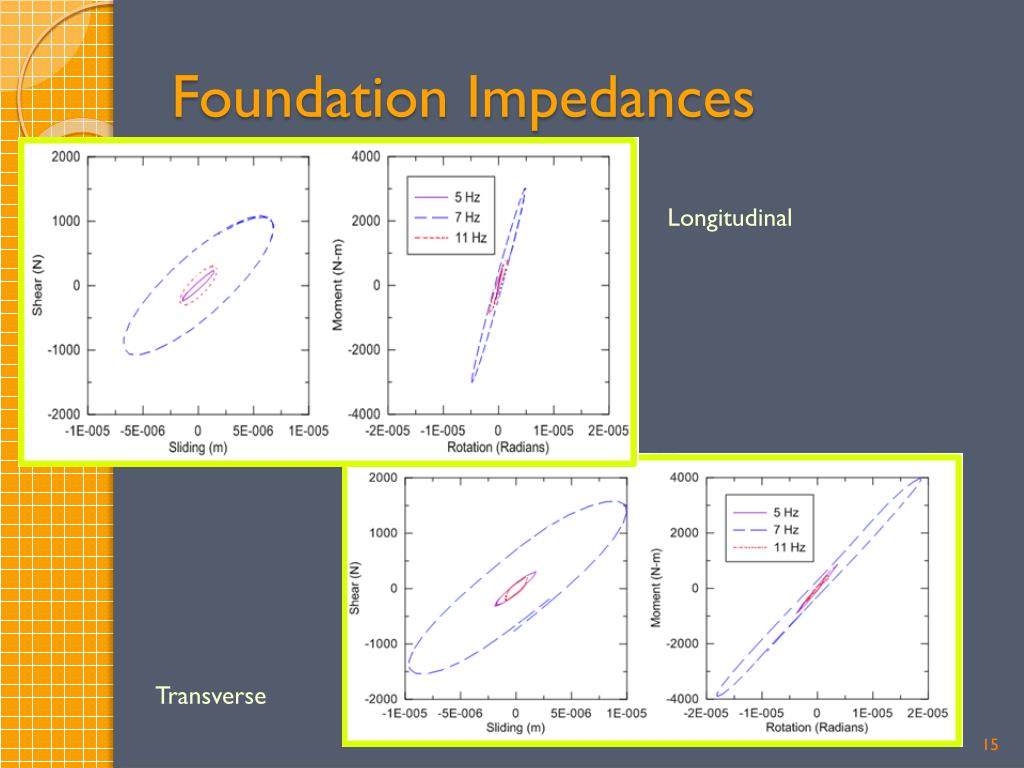 Foundation Impedances

2000
1000
0
-1000
-2000
Shear (N)
-1E-005 -5E-006 0 5E-006 1E-005
Sliding (m)

4000
2000
0
-2000
-4000
Moment (N-m)
-2E-005 -1E-005 0 1E-005 2E-005
Rotation (Radians)
5 Hz
7 Hz
11 Hz

Longitudinal

2000
1000
0
-1000
-2000
Shear (N)
-1E-005 -5E-006 0 5E-006 1E-005
Sliding (m)

4000
2000
0
-2000
-4000
Moment (N-m)
-2E-005 -1E-005 0 1E-005 2E-005
Rotation (Radians)
5 Hz
7 Hz
11 Hz

Transverse

15